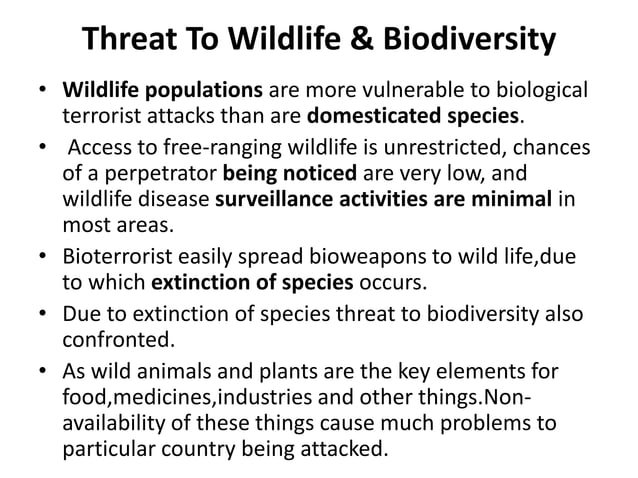 Threat To Wildlife & Biodiversity

• Wildlife populations are more vulnerable to biological terrorist attacks than are domesticated species.

• Access to free-ranging wildlife is unrestricted, chances of a perpetrator being noticed are very low, and wildlife disease surveillance activities are minimal in most areas.

• Bioterrorist easily spread bioweapons to wild life,due to which extinction of species occurs.

• Due to extinction of species threat to biodiversity also confronted.

• As wild animals and plants are the key elements for food,medicines,industries and other things.Non-availability of these things cause much problems to particular country being attacked.